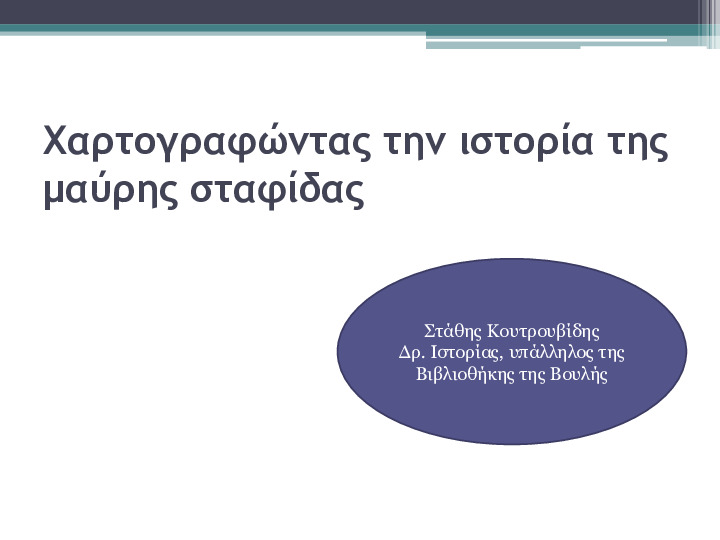 Χαρτογραφώντας την ιστορία της μαύρης σταφίδας

Στάθης Κουτρουβίδης
Δρ. Ιστορίας, υπάλληλος της Βιβλιοθήκης της Βουλής